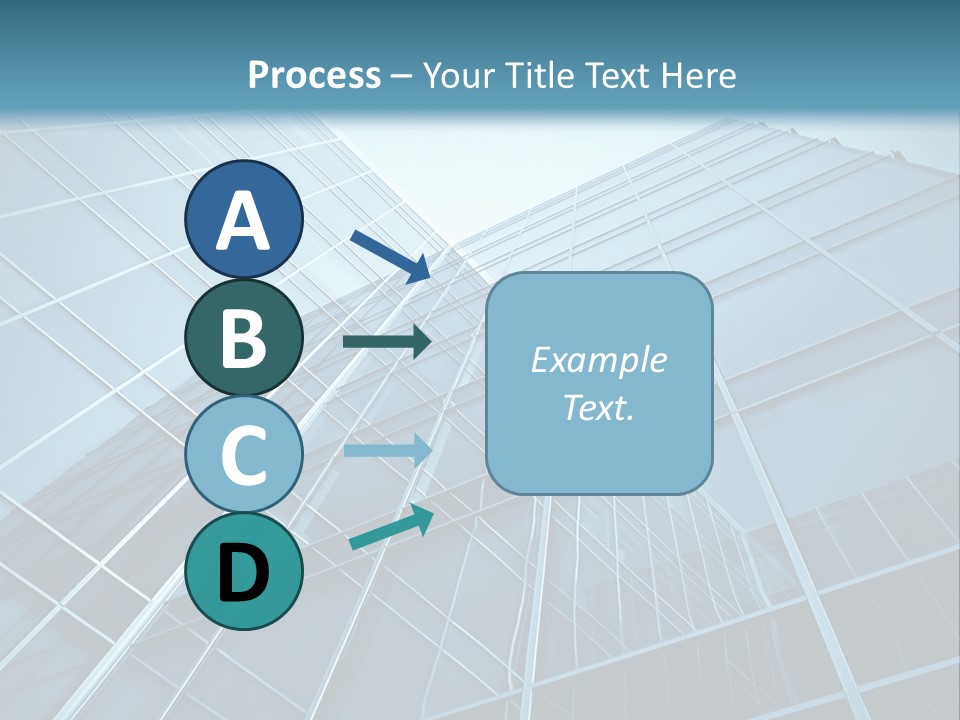 Process – Your Title Text Here

A
B
C
D

Example Text.